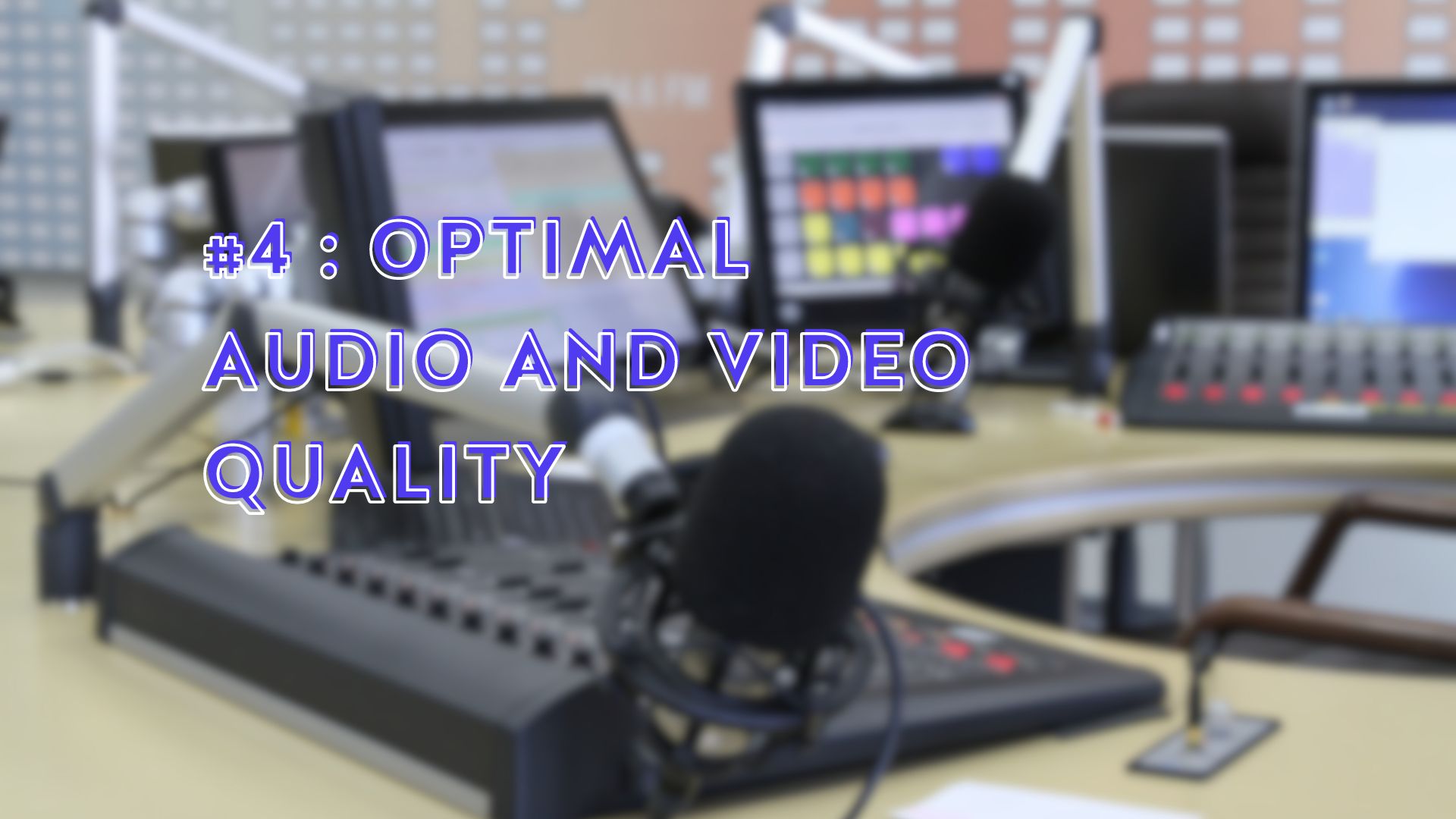 #4 : OPTIMAL AUDIO AND VIDEO QUALITY